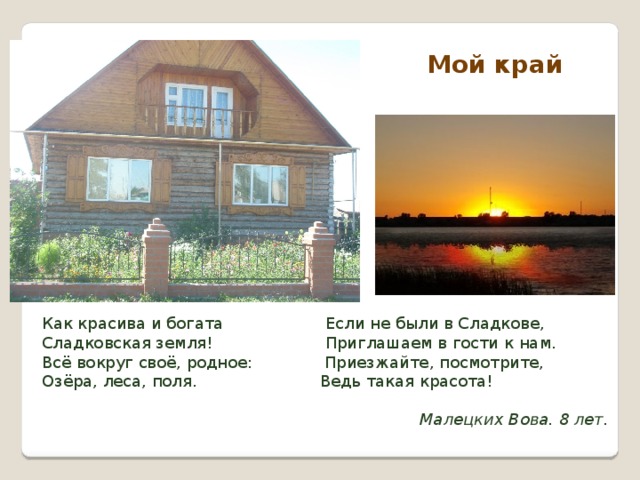 Мой край

Как красива и богата
Сладковская земля!
Всё вокруг своё, родное:
Озёра, леса, поля.

Если не были в Сладкове,
Приглашаем в гости к нам.
Приезжайте, посмотрите,
Ведь такая красота!

Малецких Вова. 8 лет.